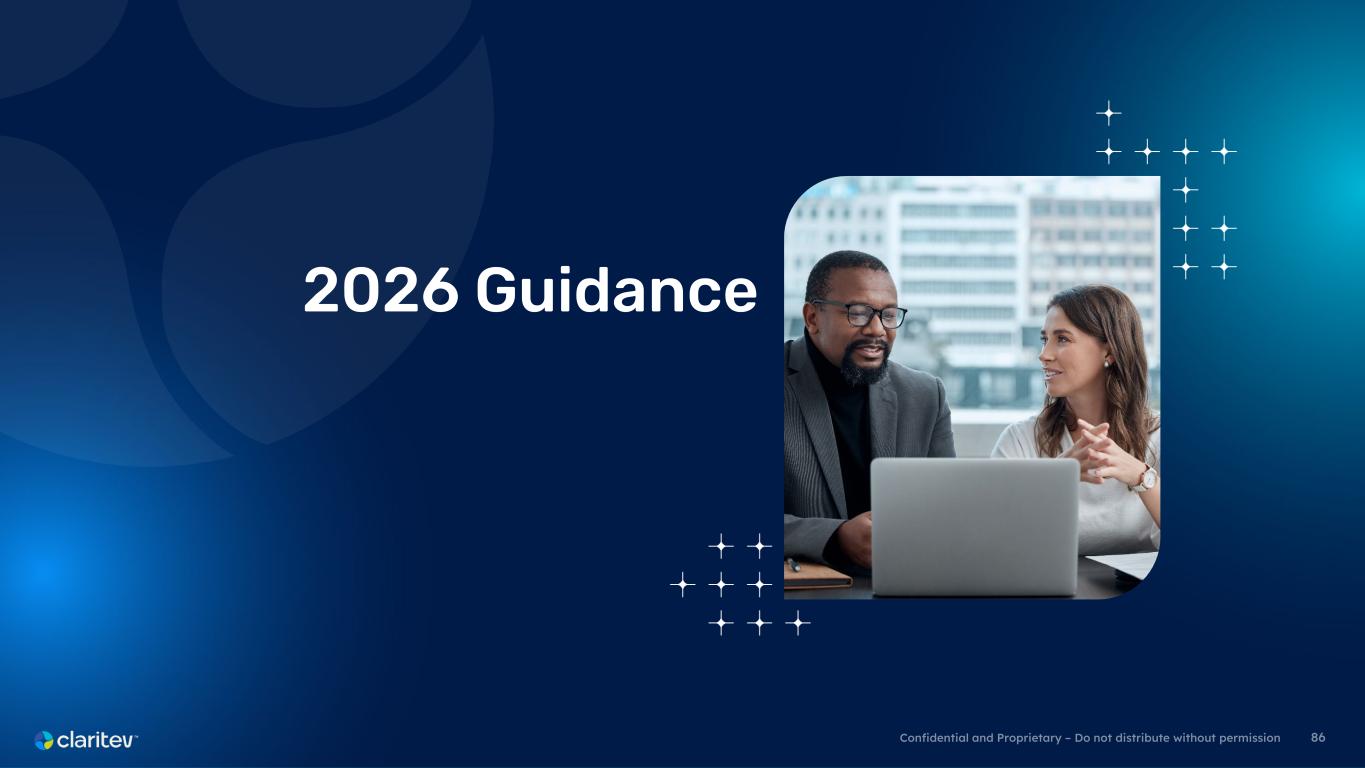 2026 Guidance

claritev™

Confidential and Proprietary – Do not distribute without permission 86